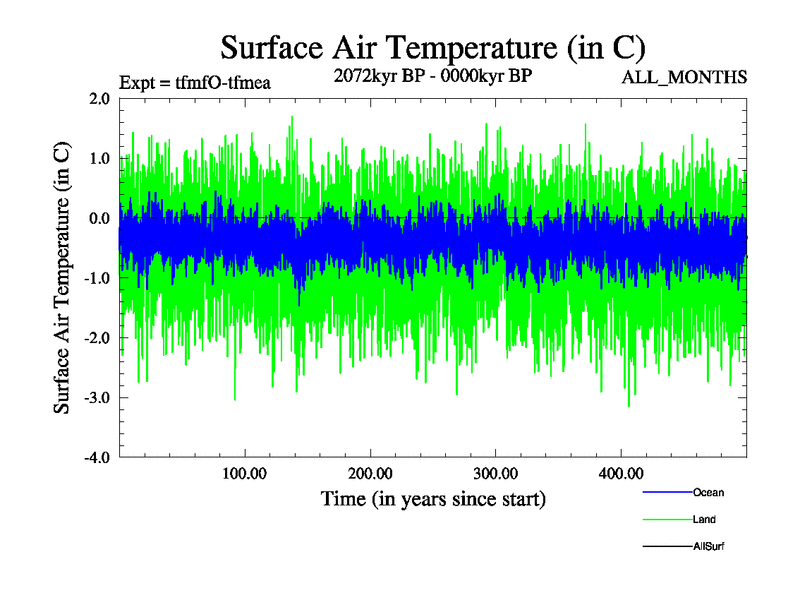 Surface Air Temperature (in C)

Expt = tfmfO-tfmea

2072kyr BP - 0000kyr BP

ALL_MONTHS

Surface Air Temperature (in C)

2.0
1.0
0.0
-1.0
-2.0
-3.0
-4.0

100.00
200.00
300.00
400.00

Time (in years since start)

Ocean
Land
AllSurf